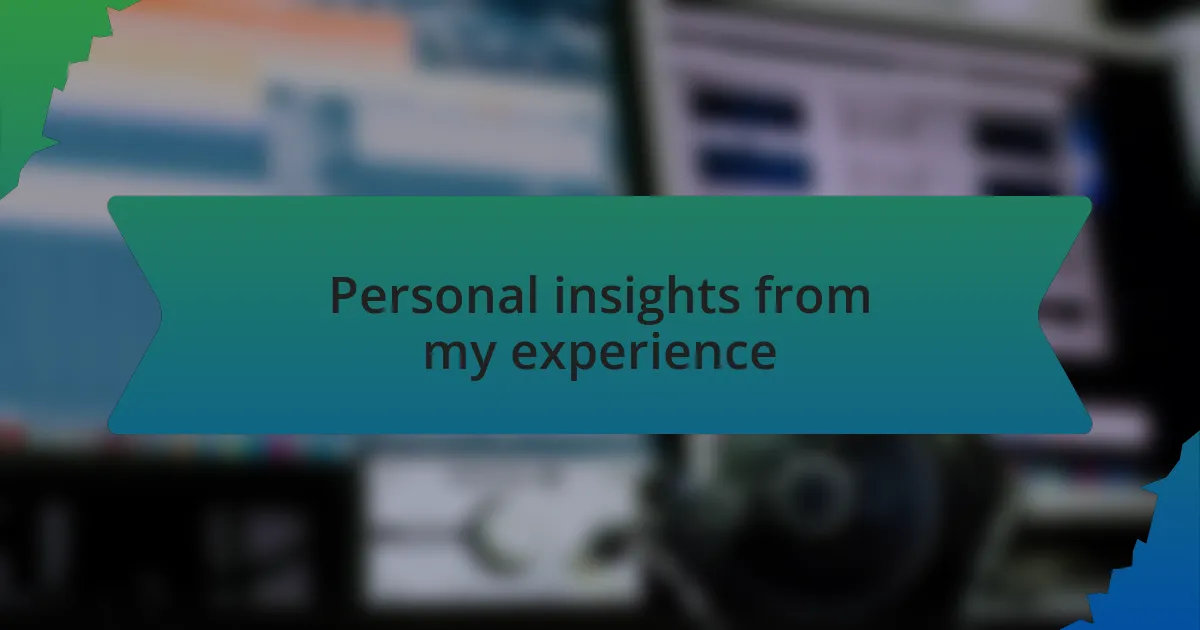 Personal insights from my experience